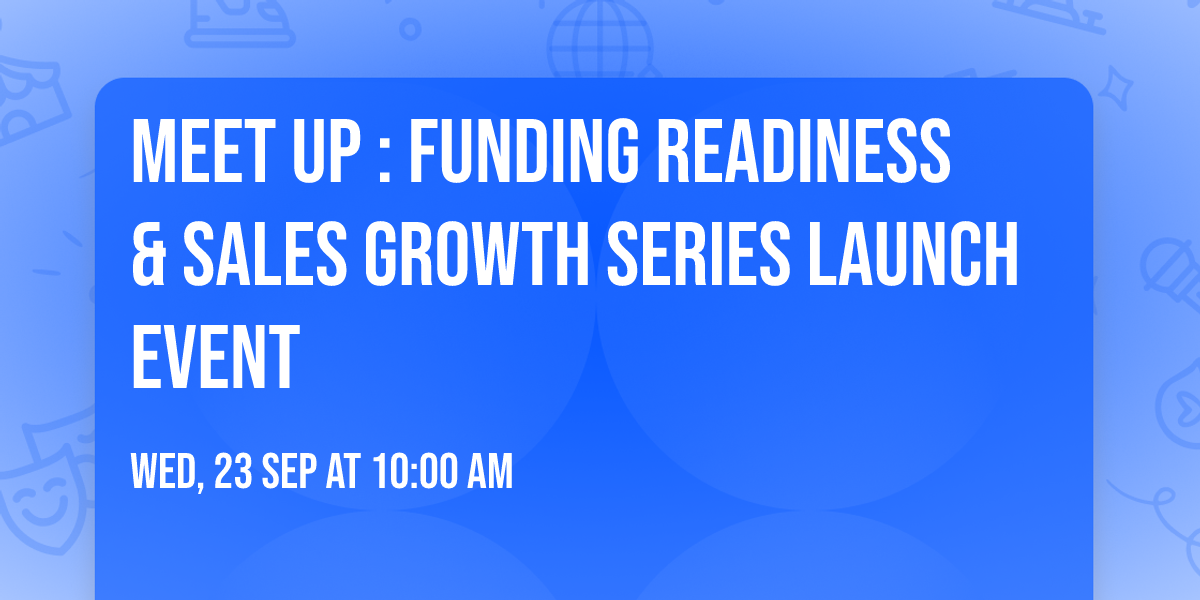 MEET UP : FUNDING READINESS & SALES GROWTH SERIES LAUNCH EVENT

WED, 23 SEP AT 10:00 AM